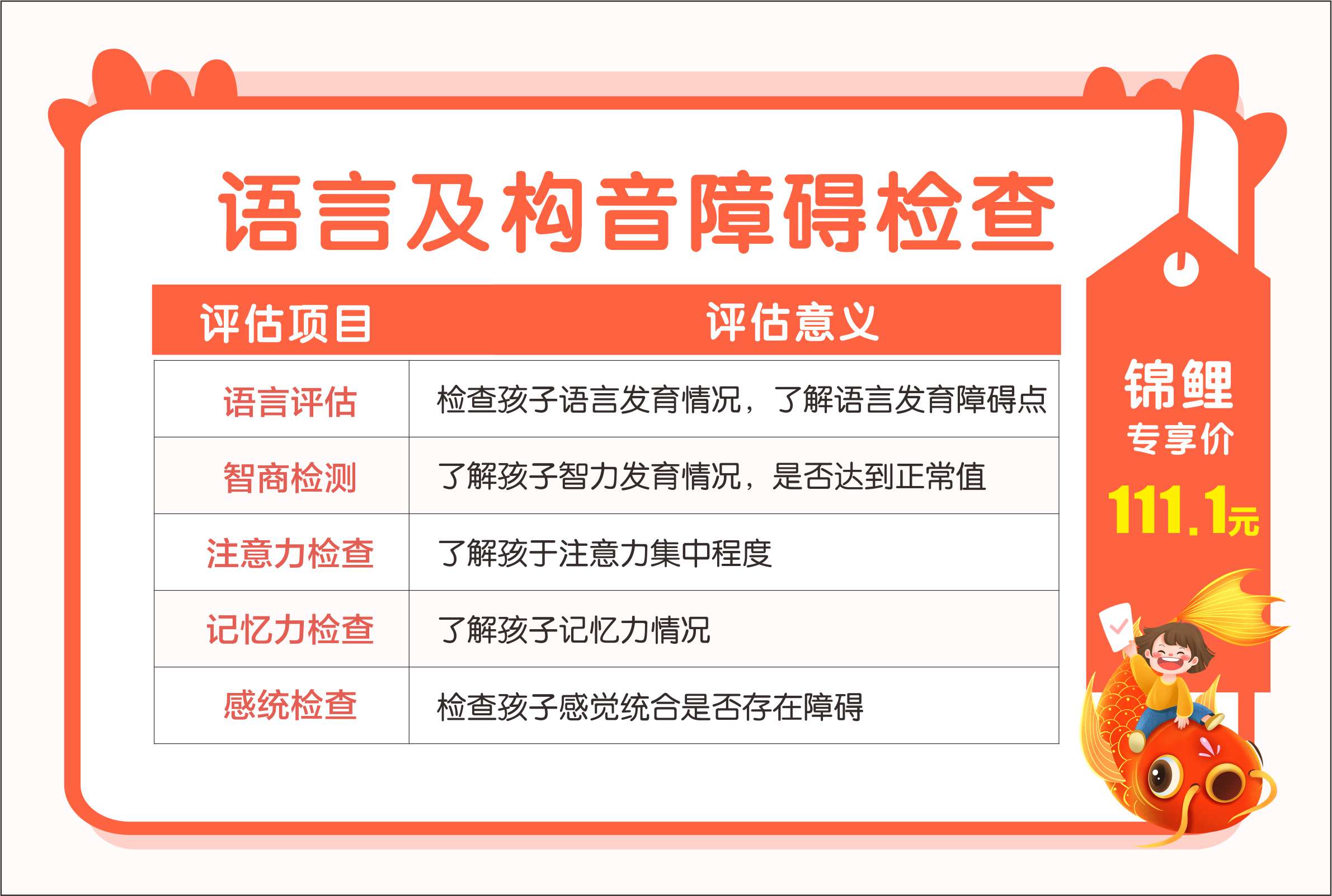 语言及构音障碍检查

| 评估项目 | 评估意义 |
|---|---|
| 语言评估 | 检查孩子语言发育情况，了解语言发育障碍点 |
| 智商检测 | 了解孩子智力发育情况，是否达到正常值 |
| 注意力检查 | 了解孩于注意力集中程度 |
| 记忆力检查 | 了解孩子记忆力情况 |
| 感统检查 | 检查孩子感觉统合是否存在障碍 |

锦鲤
专享价
111.1元